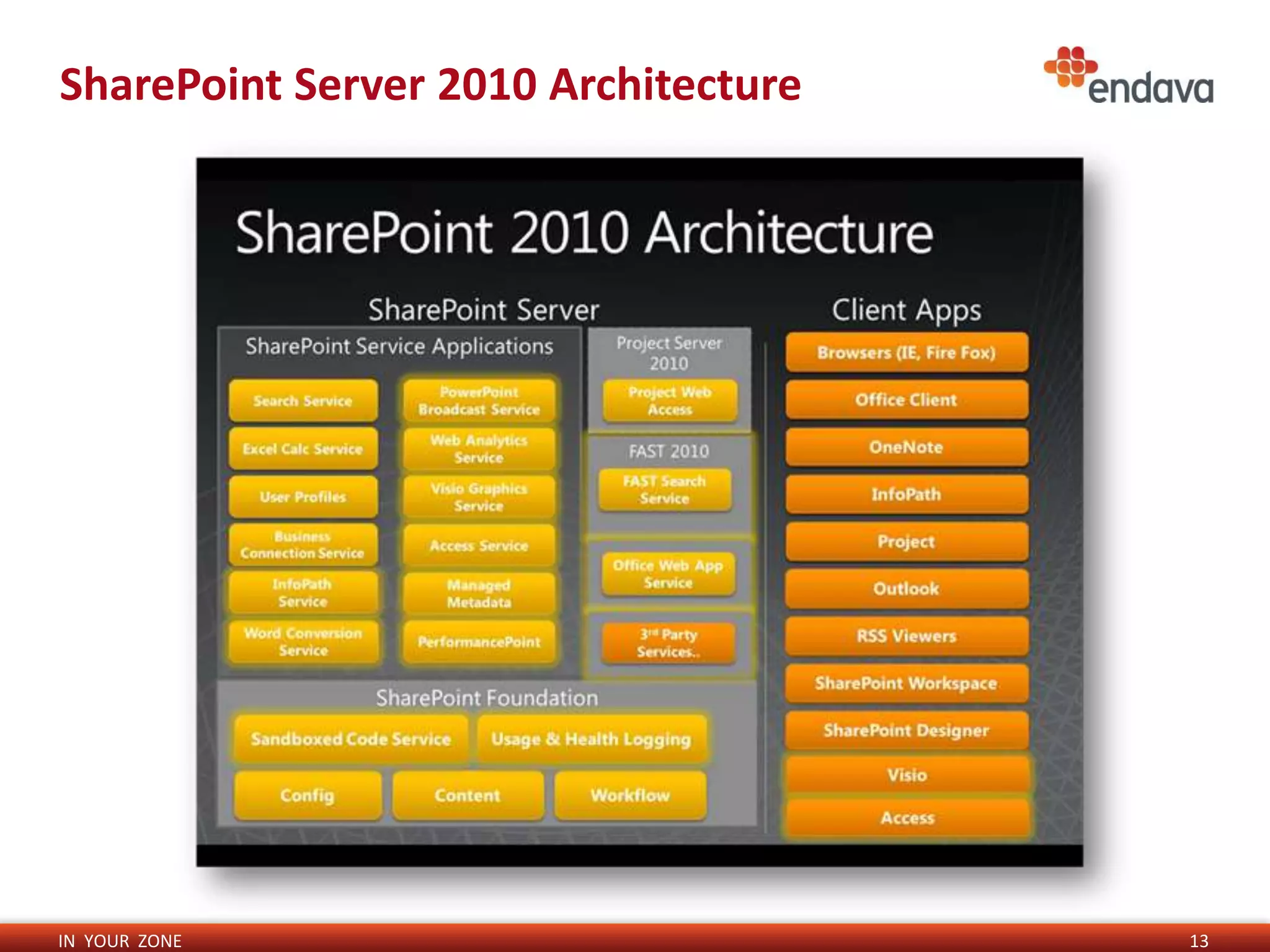 SharePoint Server 2010 Architecture

endava

SharePoint 2010 Architecture

SharePoint Server

SharePoint Service Applications

Search Service

Excel Calc Service

User Profiles

Business Connection Service

InfoPath Service

Word Conversion Service

PowerPoint Broadcast Service

Web Analytics Service

Visio Graphics Service

Access Service

Managed Metadata

PerformancePoint

Project Server 2010

Project Web Access

FAST 2010

FAST Search Service

Office Web App Service

3rd Party Services..

SharePoint Foundation

Sandboxed Code Service

Usage & Health Logging

Config

Content

Workflow

Client Apps

Browsers (IE, Fire Fox)

Office Client

OneNote

InfoPath

Project

Outlook

RSS Viewers

SharePoint Workspace

SharePoint Designer

Visio

Access

IN YOUR ZONE

13